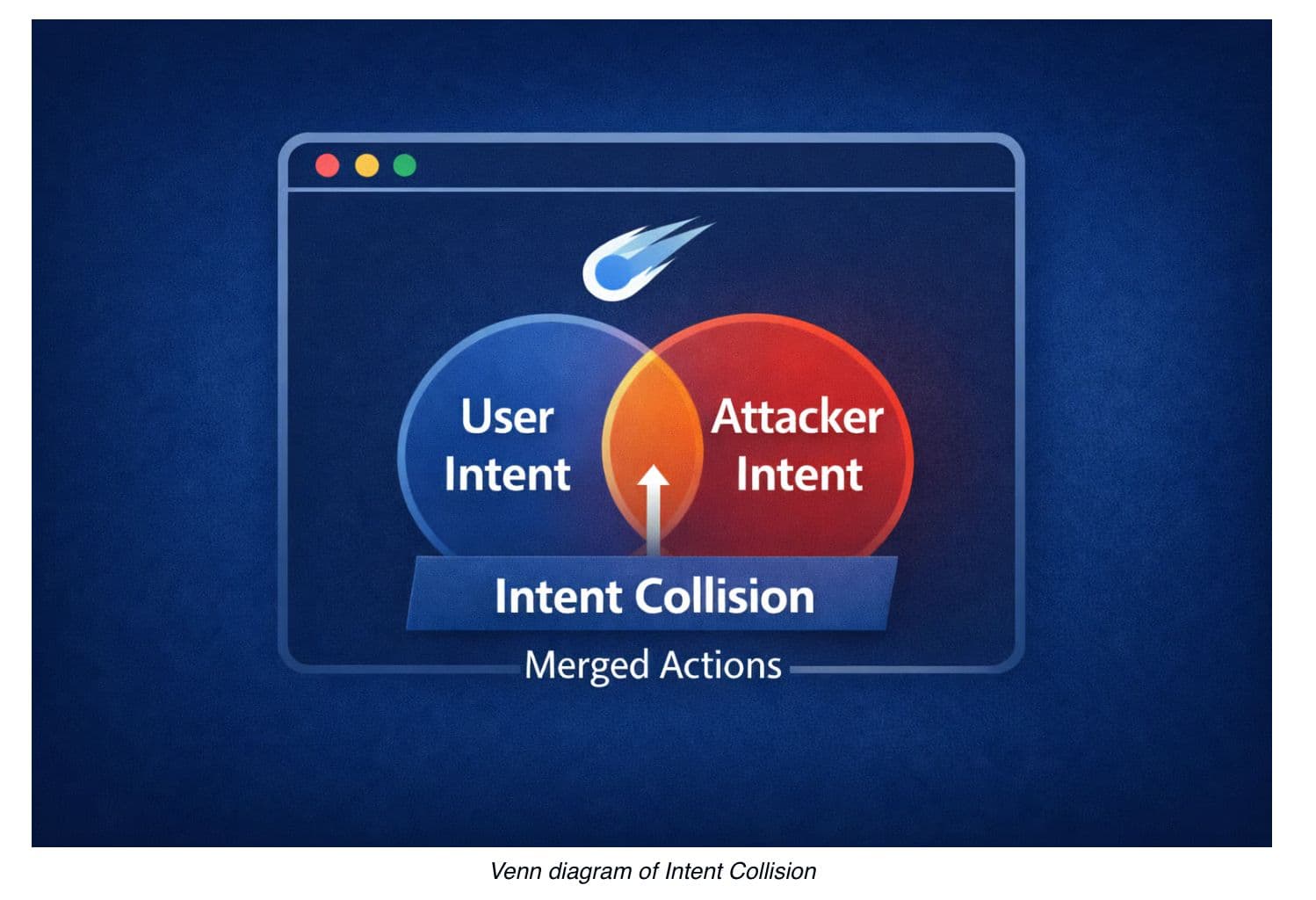 User Intent

Attacker Intent

Intent Collision

Merged Actions

Venn diagram of Intent Collision